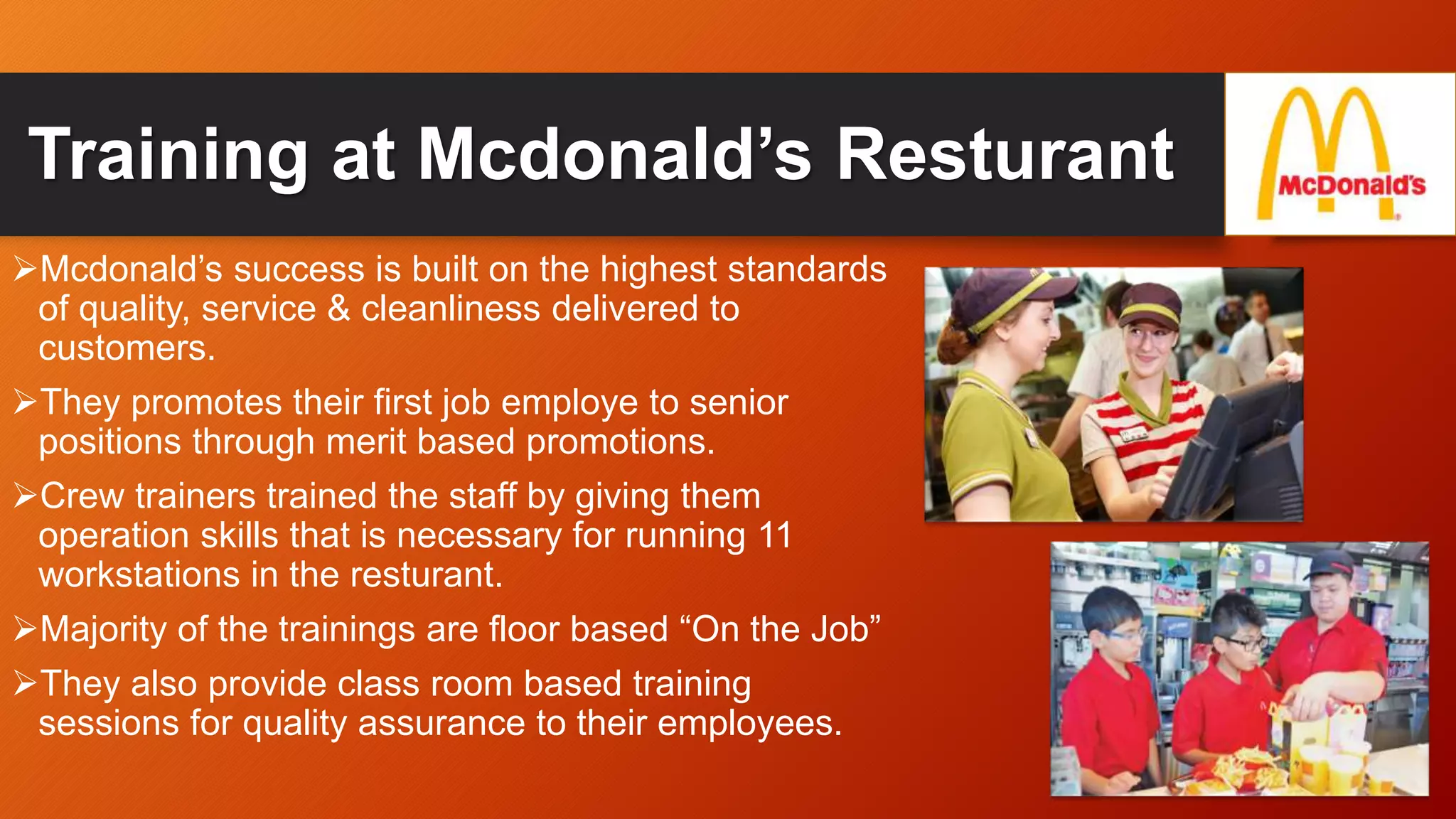 Training at Mcdonald's Resturant

McDonald's

➢Mcdonald's success is built on the highest standards of quality, service & cleanliness delivered to customers.

➢They promotes their first job employe to senior positions through merit based promotions.

➢Crew trainers trained the staff by giving them operation skills that is necessary for running 11 workstations in the resturant.

➢Majority of the trainings are floor based "On the Job"

➢They also provide class room based training sessions for quality assurance to their employees.